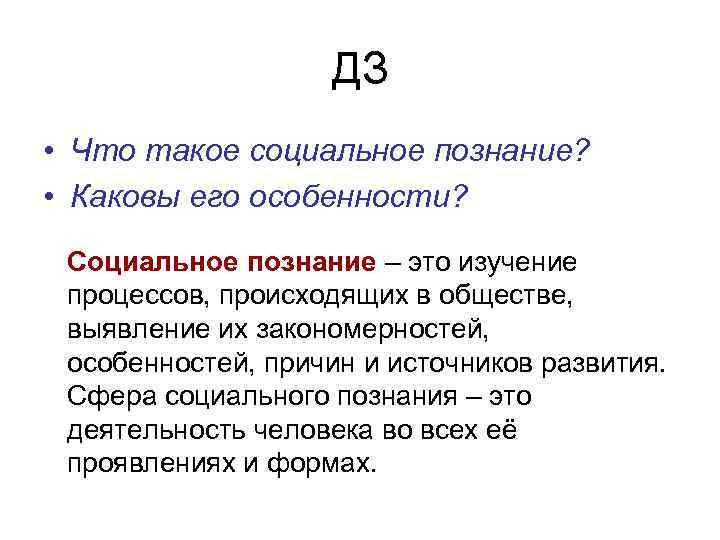 ДЗ

• Что такое социальное познание?
• Каковы его особенности?

Социальное познание – это изучение процессов, происходящих в обществе, выявление их закономерностей, особенностей, причин и источников развития. Сфера социального познания – это деятельность человека во всех её проявлениях и формах.